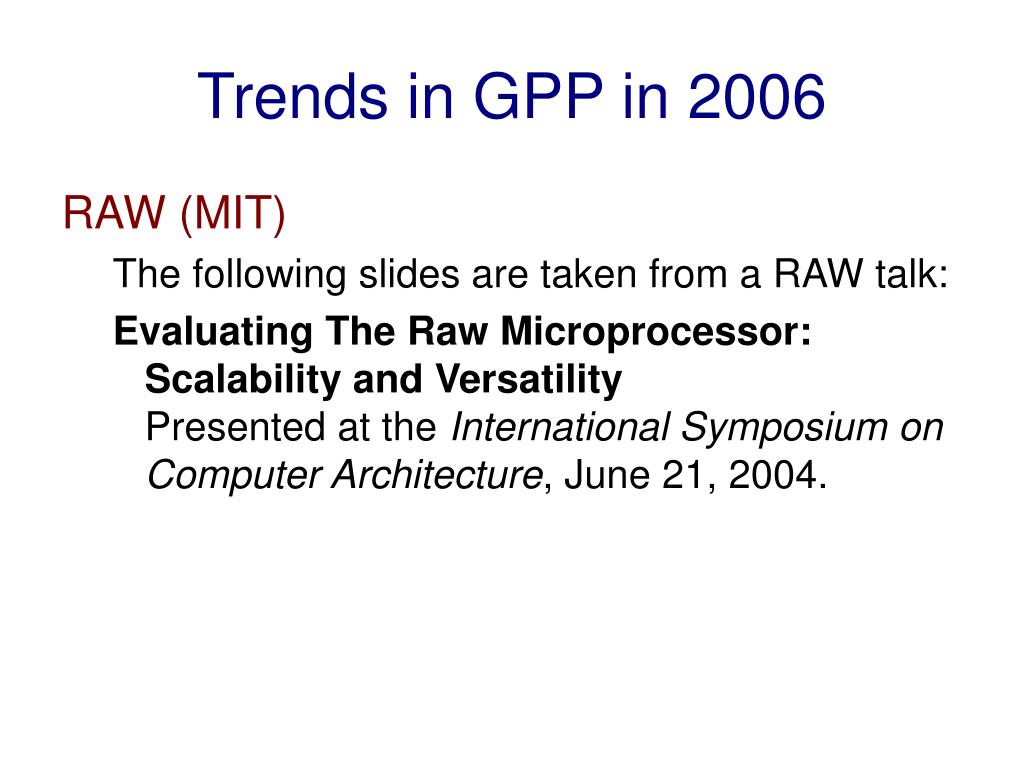 Trends in GPP in 2006

RAW (MIT)

The following slides are taken from a RAW talk:

Evaluating The Raw Microprocessor: Scalability and Versatility
Presented at the International Symposium on Computer Architecture, June 21, 2004.